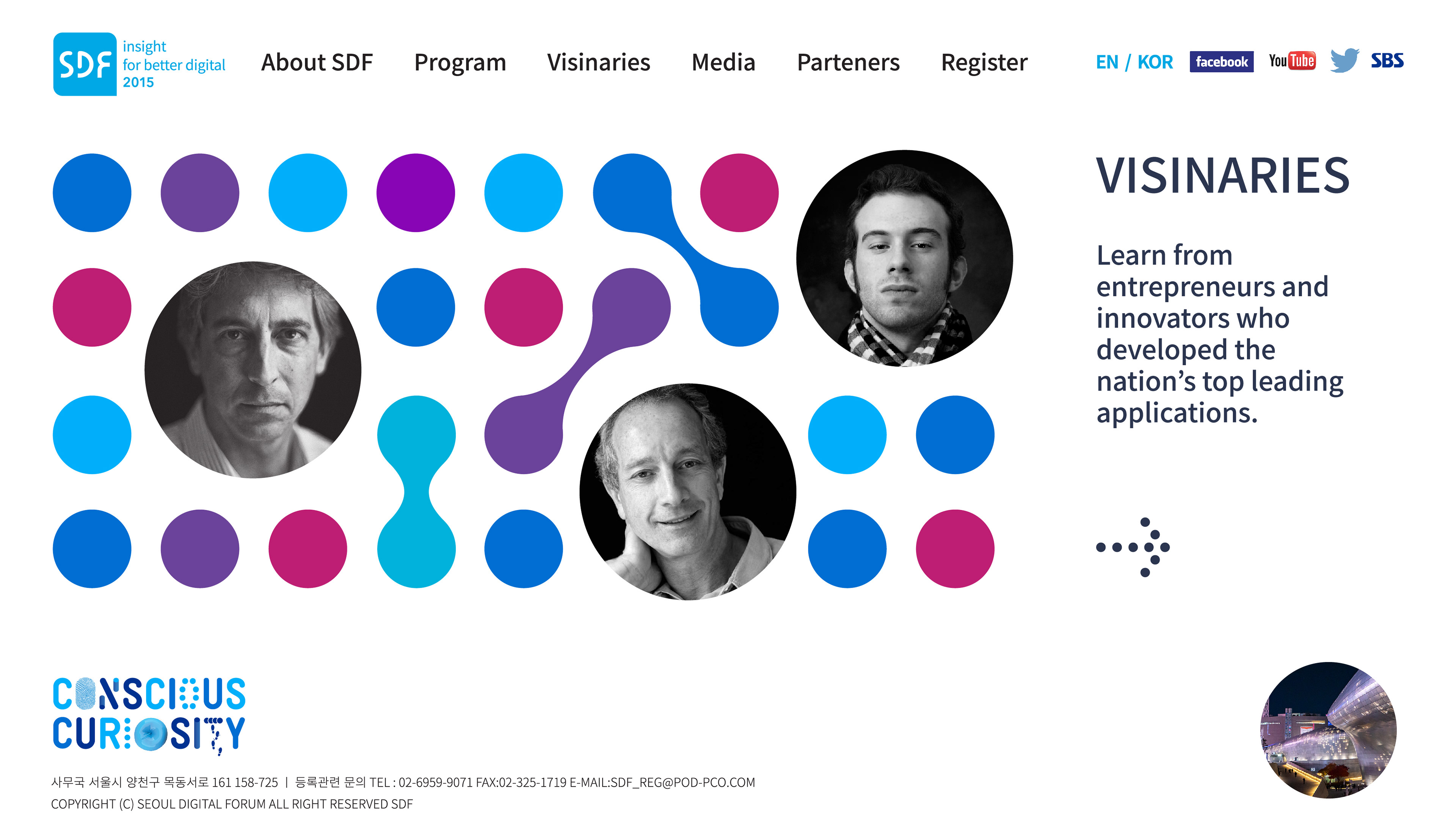 SDF insight for better digital 2015

About SDF Program Visinaries Media Parteners Register

EN / KOR facebook YouTube SBS

VISINARIES

Learn from entrepreneurs and innovators who developed the nation's top leading applications.

CONSCIOUS CURIOSITY

사무국 서울시 양천구 목동서로 161 158-725 | 등록관련 문의 TEL : 02-6959-9071 FAX:02-325-1719 E-MAIL:SDF_REG@POD-PCO.COM

COPYRIGHT (C) SEOUL DIGITAL FORUM ALL RIGHT RESERVED SDF